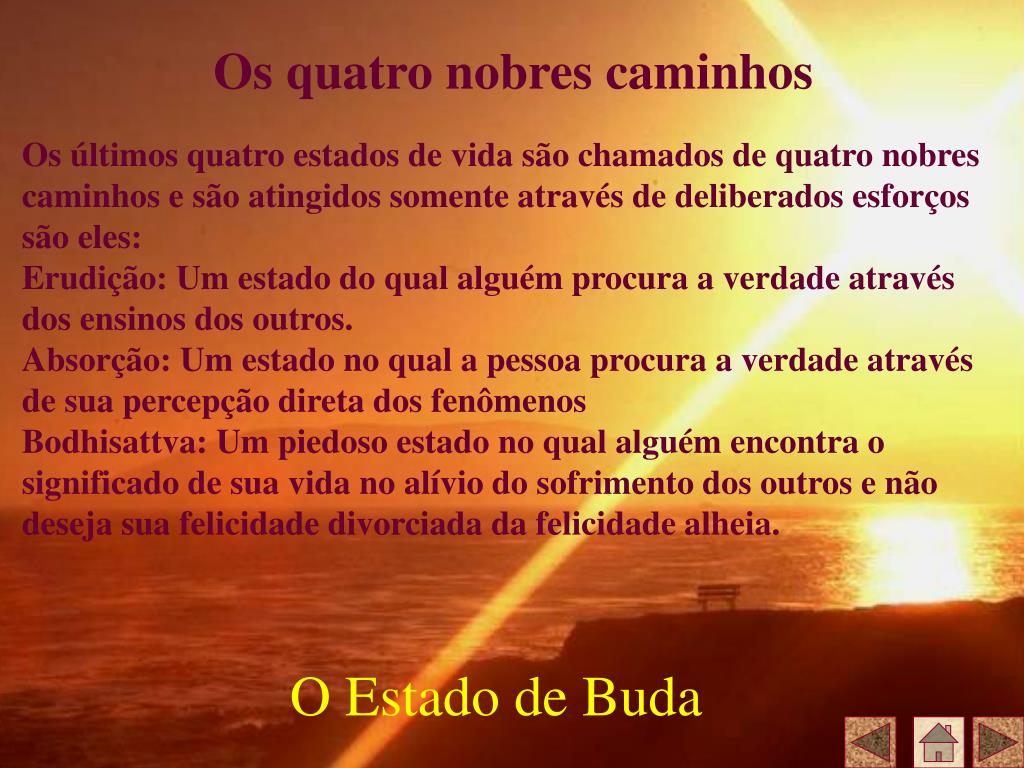 Os quatro nobres caminhos

Os últimos quatro estados de vida são chamados de quatro nobres caminhos e são atingidos somente através de deliberados esforços são eles:
Erudição: Um estado do qual alguém procura a verdade através dos ensinos dos outros.
Absorção: Um estado no qual a pessoa procura a verdade através de sua percepção direta dos fenômenos
Bodhisattva: Um piedoso estado no qual alguém encontra o significado de sua vida no alívio do sofrimento dos outros e não deseja sua felicidade divorciada da felicidade alheia.

O Estado de Buda